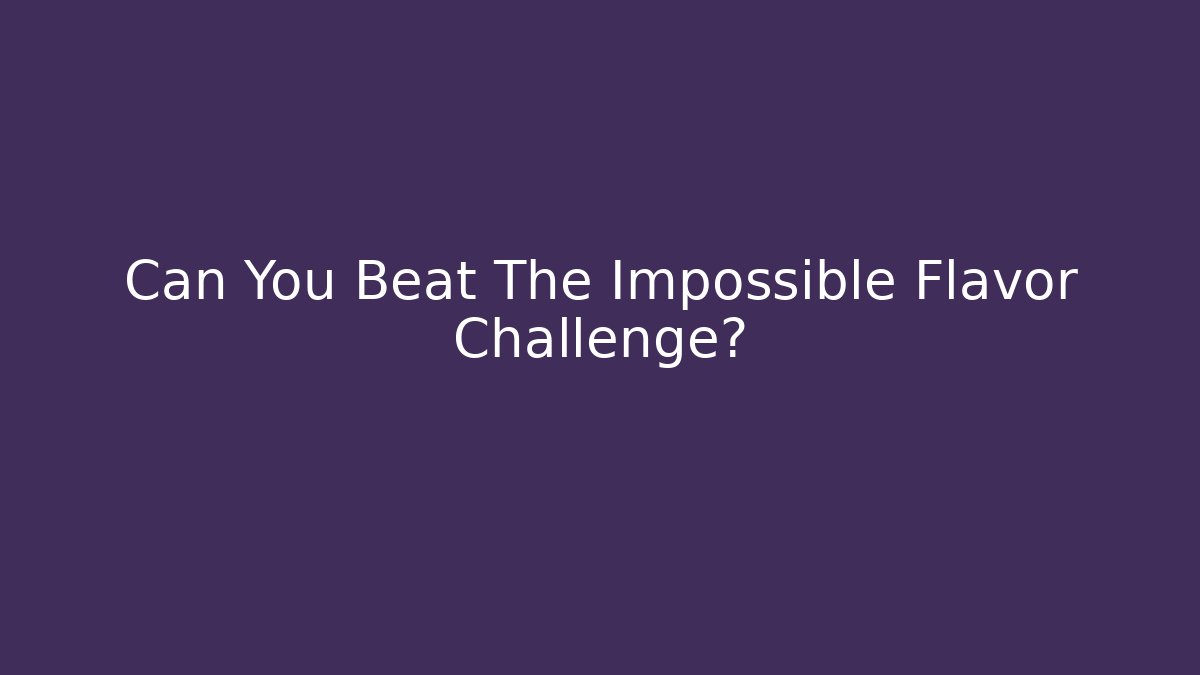 Can You Beat The Impossible Flavor Challenge?